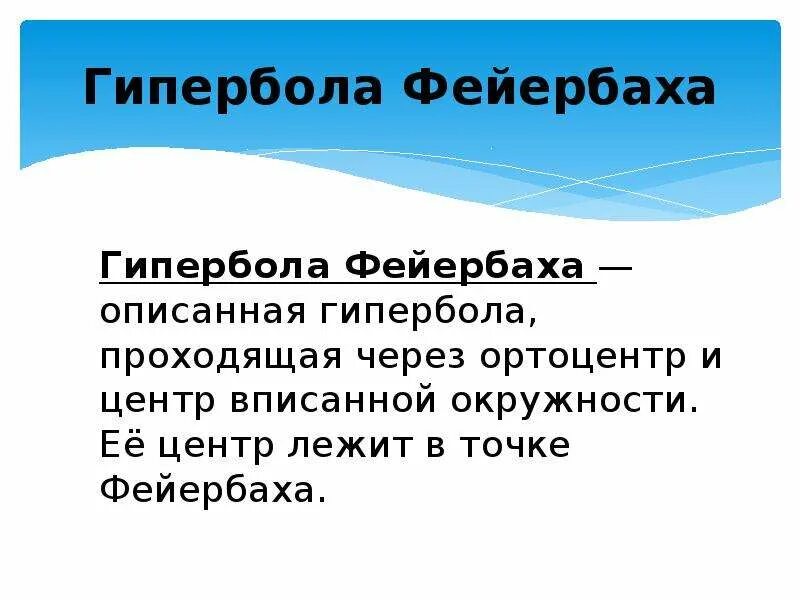 Гипербола Фейербаха

Гипербола Фейербаха — описанная гипербола, проходящая через ортоцентр и центр вписанной окружности. Её центр лежит в точке Фейербаха.